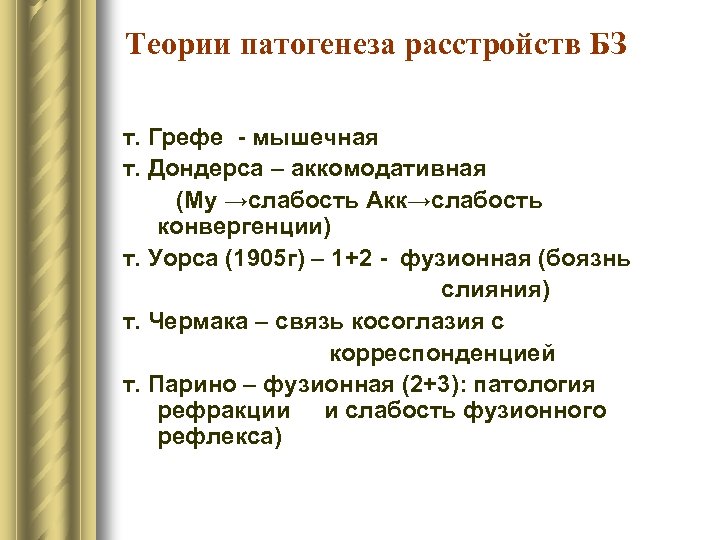 Теории патогенеза расстройств БЗ

т. Грефе - мышечная

т. Дондерса – аккомодативная (Му →слабость Акк→слабость конвергенции)

т. Уорса (1905г) – 1+2 - фузионная (боязнь слияния)

т. Чермака – связь косоглазия с корреспонденцией

т. Парино – фузионная (2+3): патология рефракции и слабость фузионного рефлекса)